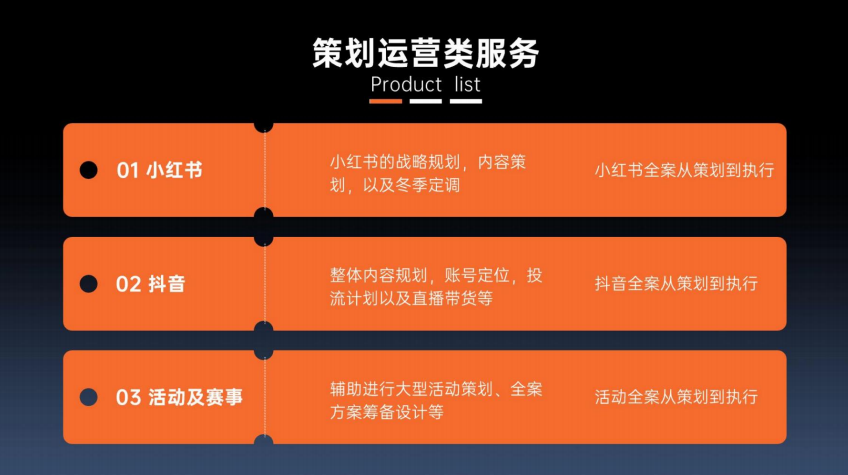 策划运营类服务
Product list

01 小红书

小红书的战略规划，内容策划，以及冬季定调

小红书全案从策划到执行

02 抖音

整体内容规划，账号定位，投流计划以及直播带货等

抖音全案从策划到执行

03 活动及赛事

辅助进行大型活动策划、全案方案筹备设计等

活动全案从策划到执行